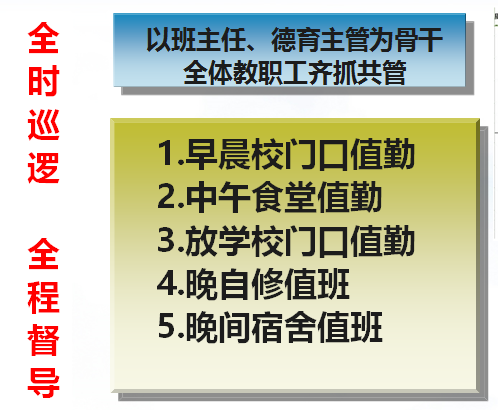 全时巡逻

全程督导

以班主任、德育主管为骨干
全体教职工齐抓共管

1.早晨校门口值勤
2.中午食堂值勤
3.放学校门口值勤
4.晚自修值班
5.晚间宿舍值班